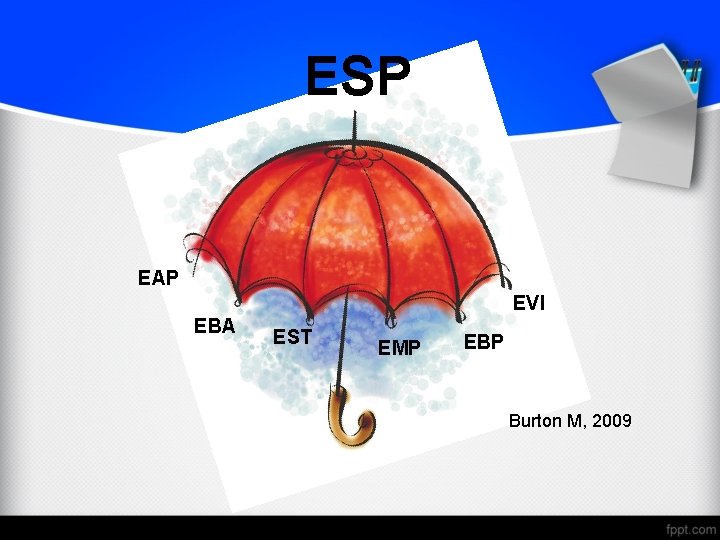 ESP

EAP

EBA

EST

EMP

EBP

EVI

Burton M, 2009

fppt.com